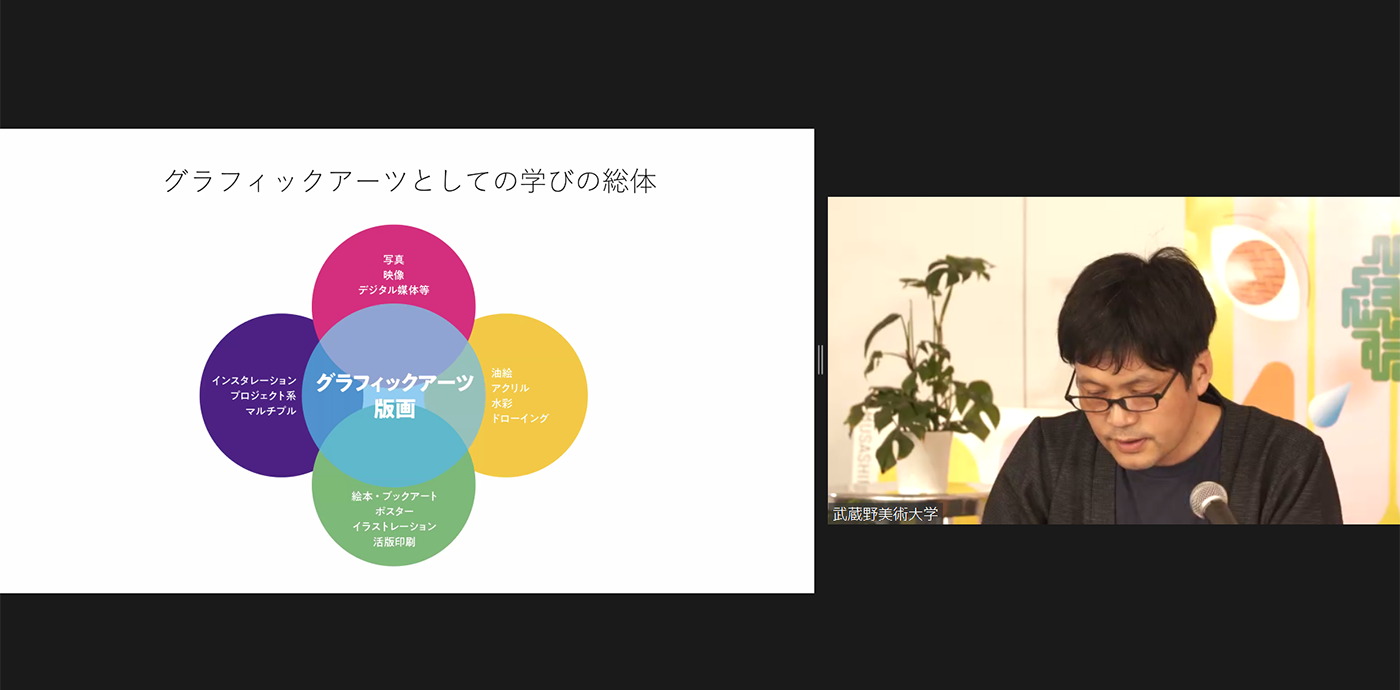 グラフィックアーツとしての学びの総体

写真
映像
デジタル媒体等

インスタレーション
プロジェクト系
マルチプル

グラフィックアーツ
版画

油絵
アクリル
水彩
ドローイング

絵本・ブックアート
ポスター
イラストレーション
活版印刷

武蔵野美術大学